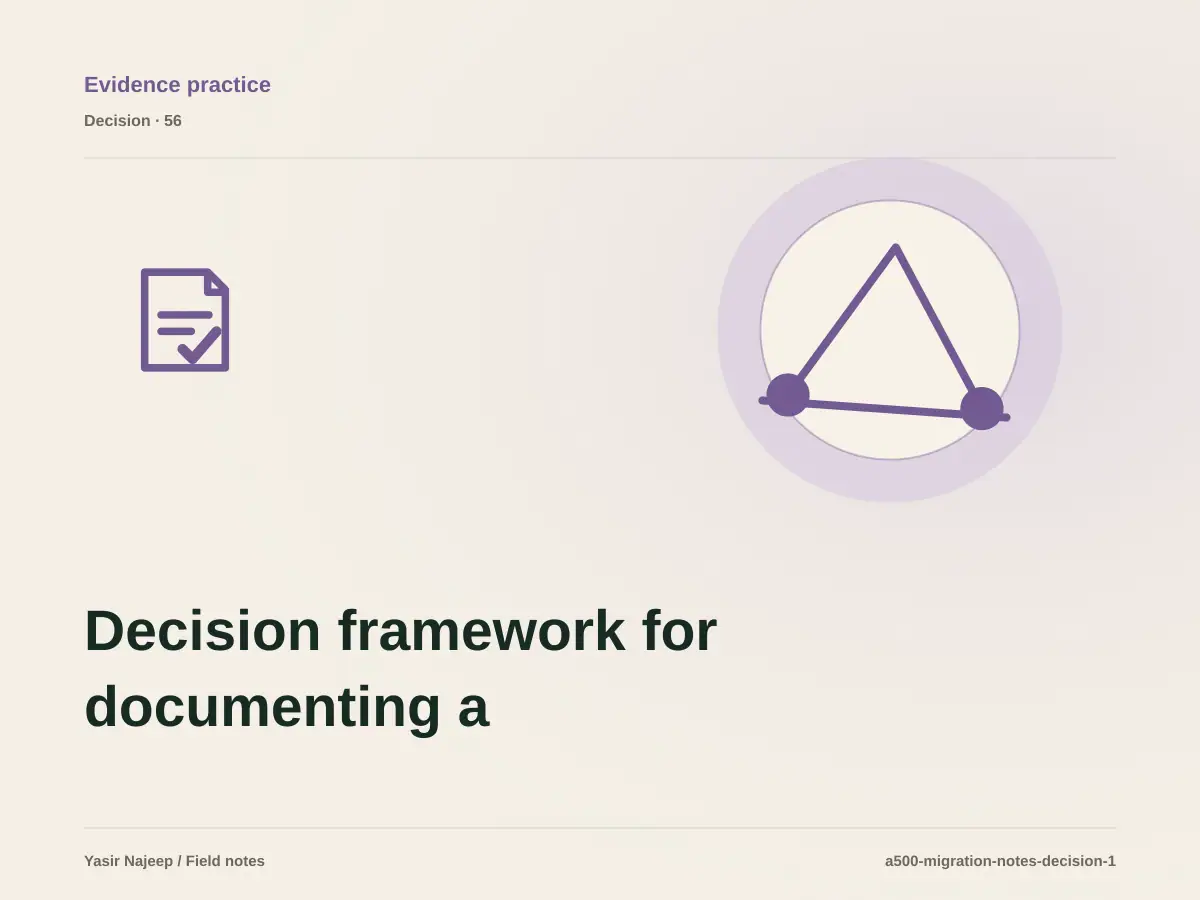 Evidence practice

Decision · 56

Decision framework for documenting a

Yasir Najeep / Field notes

a500-migration-notes-decision-1